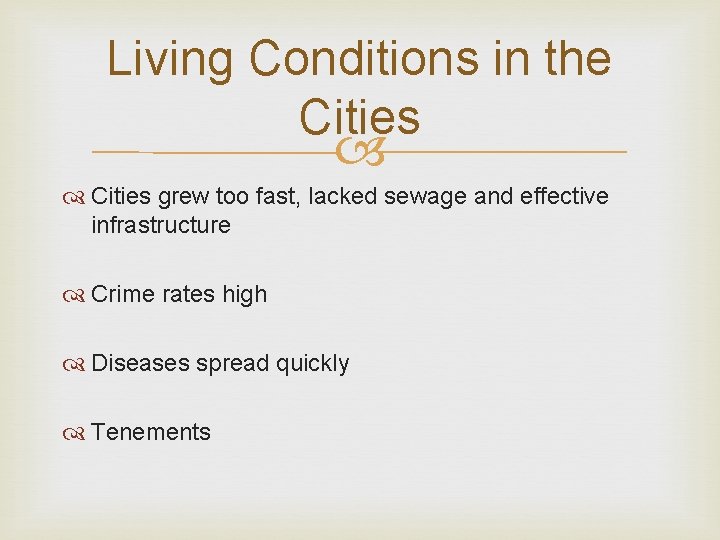 Living Conditions in the Cities

Cities grew too fast, lacked sewage and effective infrastructure

Crime rates high

Diseases spread quickly

Tenements